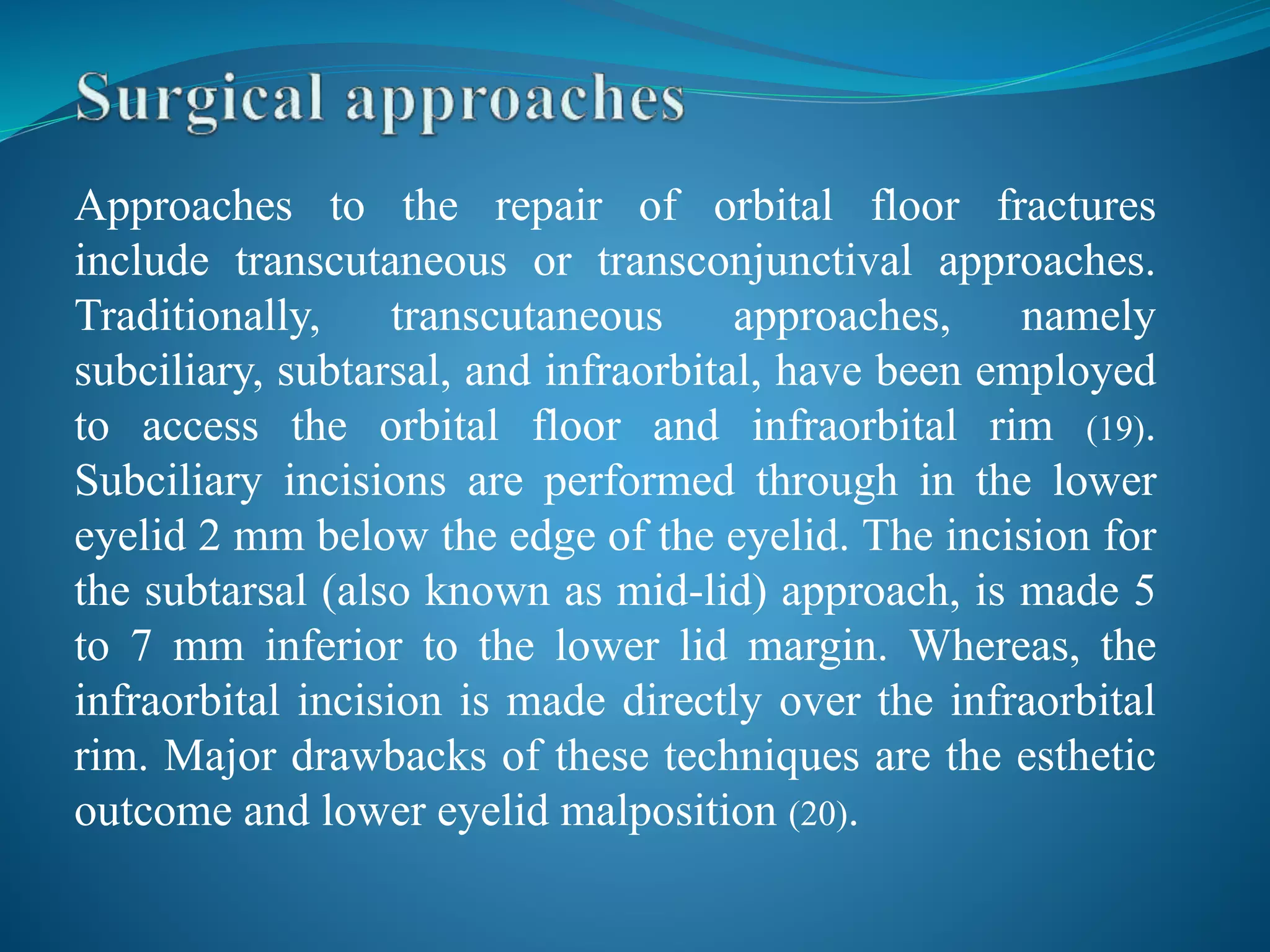 Surgical approaches

Approaches to the repair of orbital floor fractures include transcutaneous or transconjunctival approaches. Traditionally, transcutaneous approaches, namely subciliary, subtarsal, and infraorbital, have been employed to access the orbital floor and infraorbital rim (19). Subciliary incisions are performed through in the lower eyelid 2 mm below the edge of the eyelid. The incision for the subtarsal (also known as mid-lid) approach, is made 5 to 7 mm inferior to the lower lid margin. Whereas, the infraorbital incision is made directly over the infraorbital rim. Major drawbacks of these techniques are the esthetic outcome and lower eyelid malposition (20).